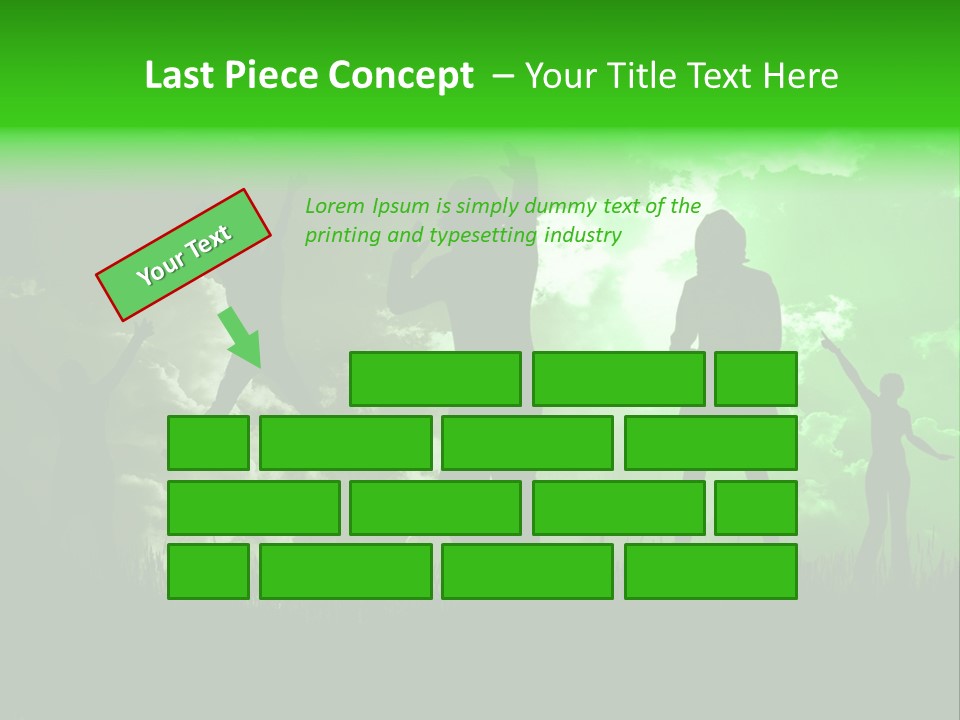 Last Piece Concept – Your Title Text Here

Your Text

Lorem Ipsum is simply dummy text of the printing and typesetting industry